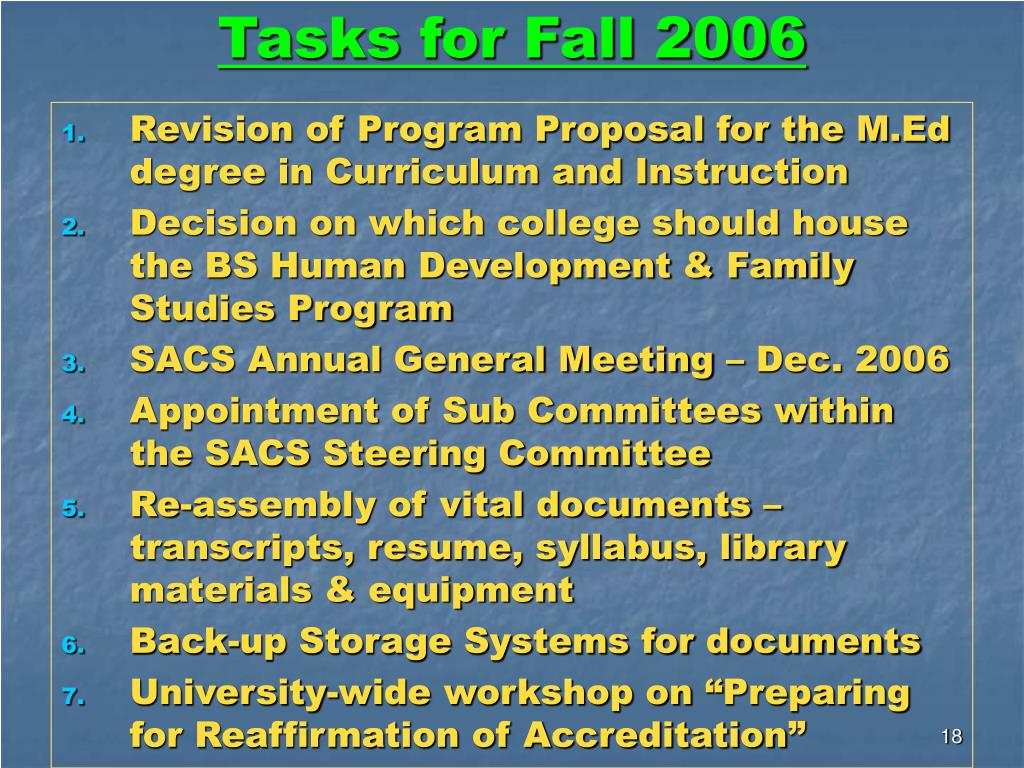 Tasks for Fall 2006

1. Revision of Program Proposal for the M.Ed degree in Curriculum and Instruction
2. Decision on which college should house the BS Human Development & Family Studies Program
3. SACS Annual General Meeting – Dec. 2006
4. Appointment of Sub Committees within the SACS Steering Committee
5. Re-assembly of vital documents – transcripts, resume, syllabus, library materials & equipment
6. Back-up Storage Systems for documents
7. University-wide workshop on “Preparing for Reaffirmation of Accreditation”

18